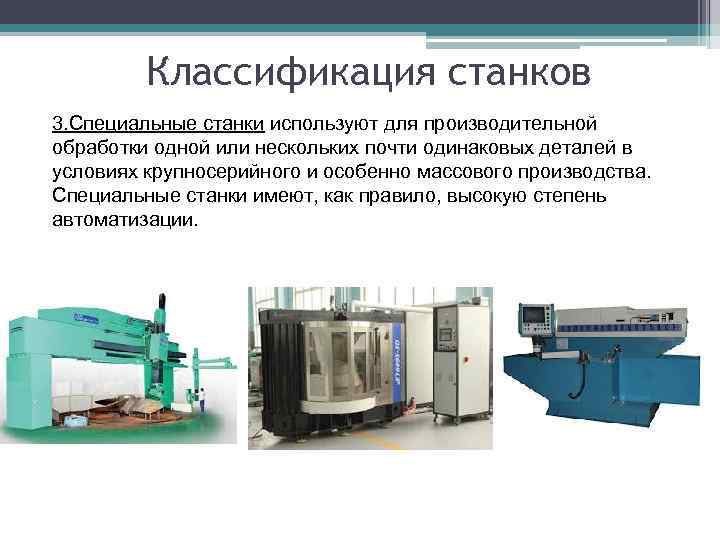 Классификация станков

3.Специальные станки используют для производительной обработки одной или нескольких почти одинаковых деталей в условиях крупносерийного и особенно массового производства. Специальные станки имеют, как правило, высокую степень автоматизации.